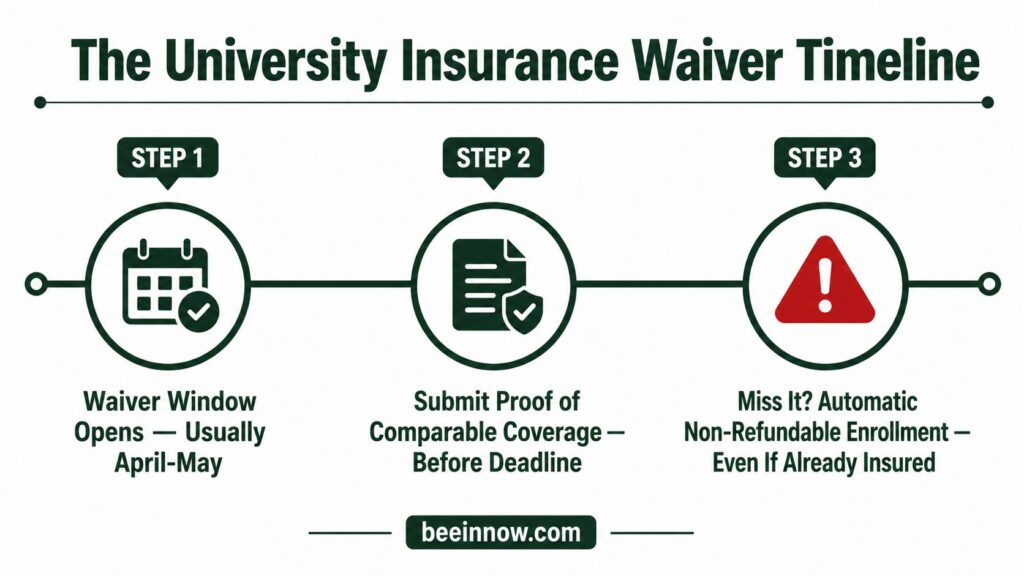 The University Insurance Waiver Timeline

STEP 1

Waiver Window Opens — Usually April-May

STEP 2

Submit Proof of Comparable Coverage — Before Deadline

STEP 3

Miss It? Automatic Non-Refundable Enrollment — Even If Already Insured

beeinnow.com